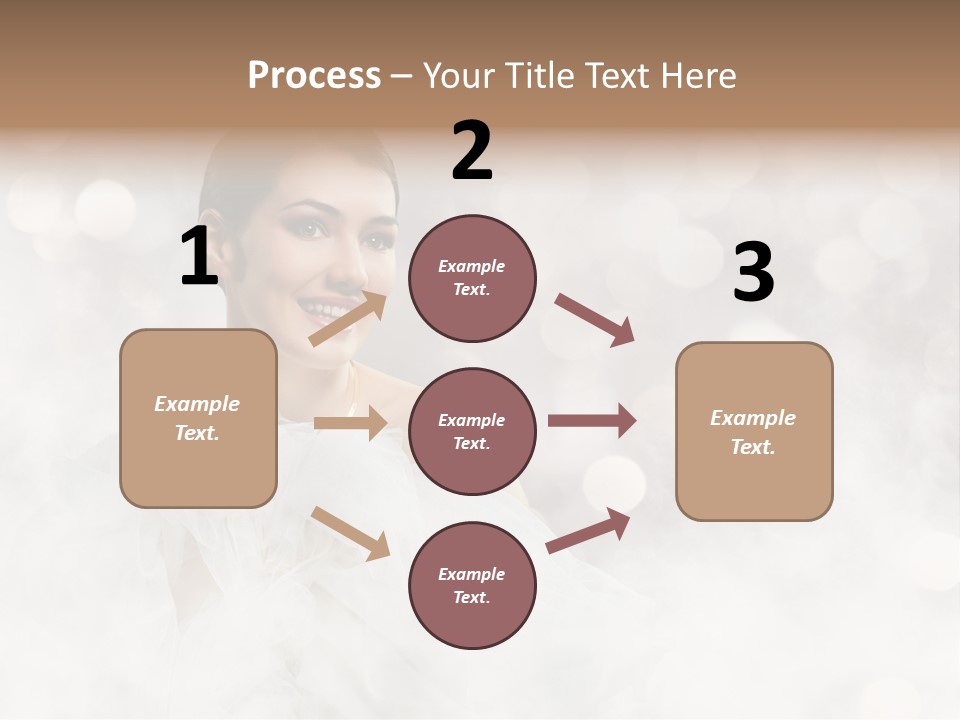 Process – Your Title Text Here

1

Example Text.

2

Example Text.

Example Text.

Example Text.

3

Example Text.